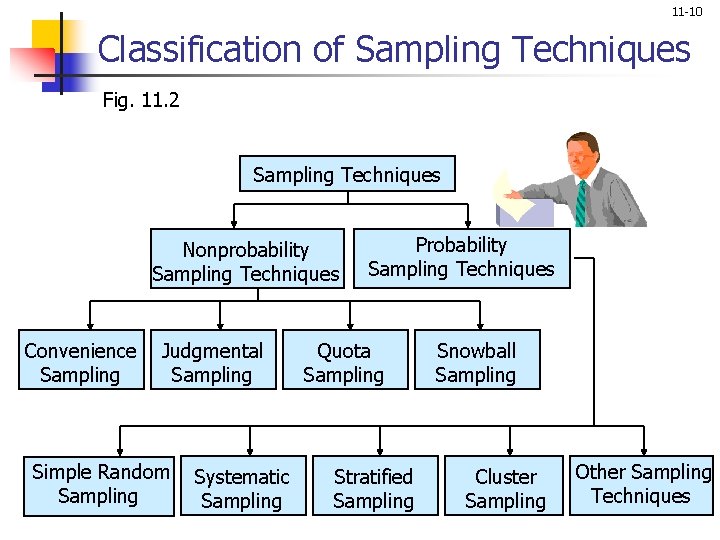 11-10

Classification of Sampling Techniques

Fig. 11.2

Sampling Techniques

Nonprobability Sampling Techniques

Probability Sampling Techniques

Convenience Sampling

Judgmental Sampling

Quota Sampling

Snowball Sampling

Simple Random Sampling

Systematic Sampling

Stratified Sampling

Cluster Sampling

Other Sampling Techniques